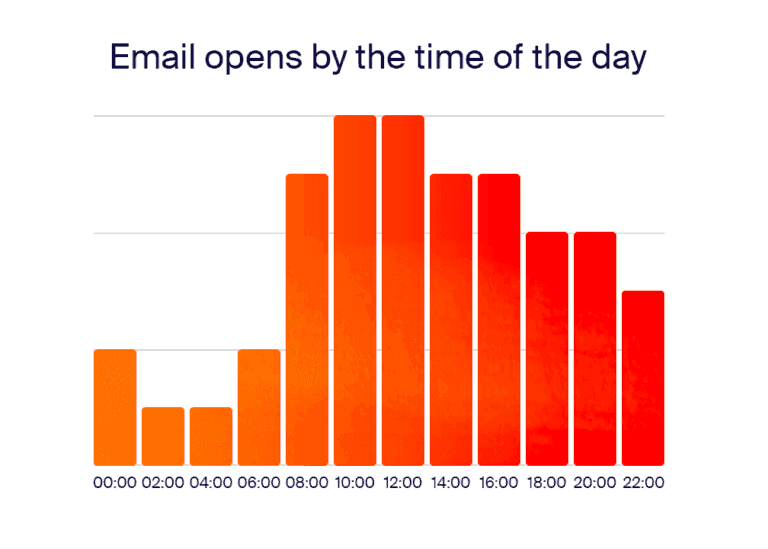 Email opens by the time of the day

00:00 02:00 04:00 06:00 08:00 10:00 12:00 14:00 16:00 18:00 20:00 22:00